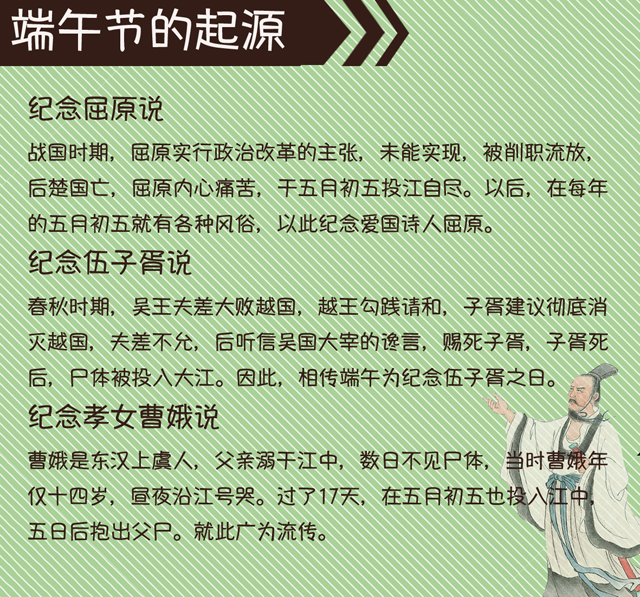 端午节的起源

纪念屈原说

战国时期，屈原实行政治改革的主张，未能实现，被削职流放，后楚国亡，屈原内心痛苦，于五月初五投江自尽。以后，在每年的五月初五就有各种风俗，以此纪念爱国诗人屈原。

纪念伍子胥说

春秋时期，吴王夫差大败越国，越王勾践请和，子胥建议彻底消灭越国，夫差不允，后听信吴国大宰的谗言，赐死子胥，子胥死后，尸体被投入大江。因此，相传端午为纪念伍子胥之日。

纪念孝女曹娥说

曹娥是东汉上虞人，父亲溺于江中，数日不见尸体，当时曹娥年仅十四岁，昼夜沿江号哭。过了17天，在五月初五也投入江中，五日后抱出父尸。就此广为流传。